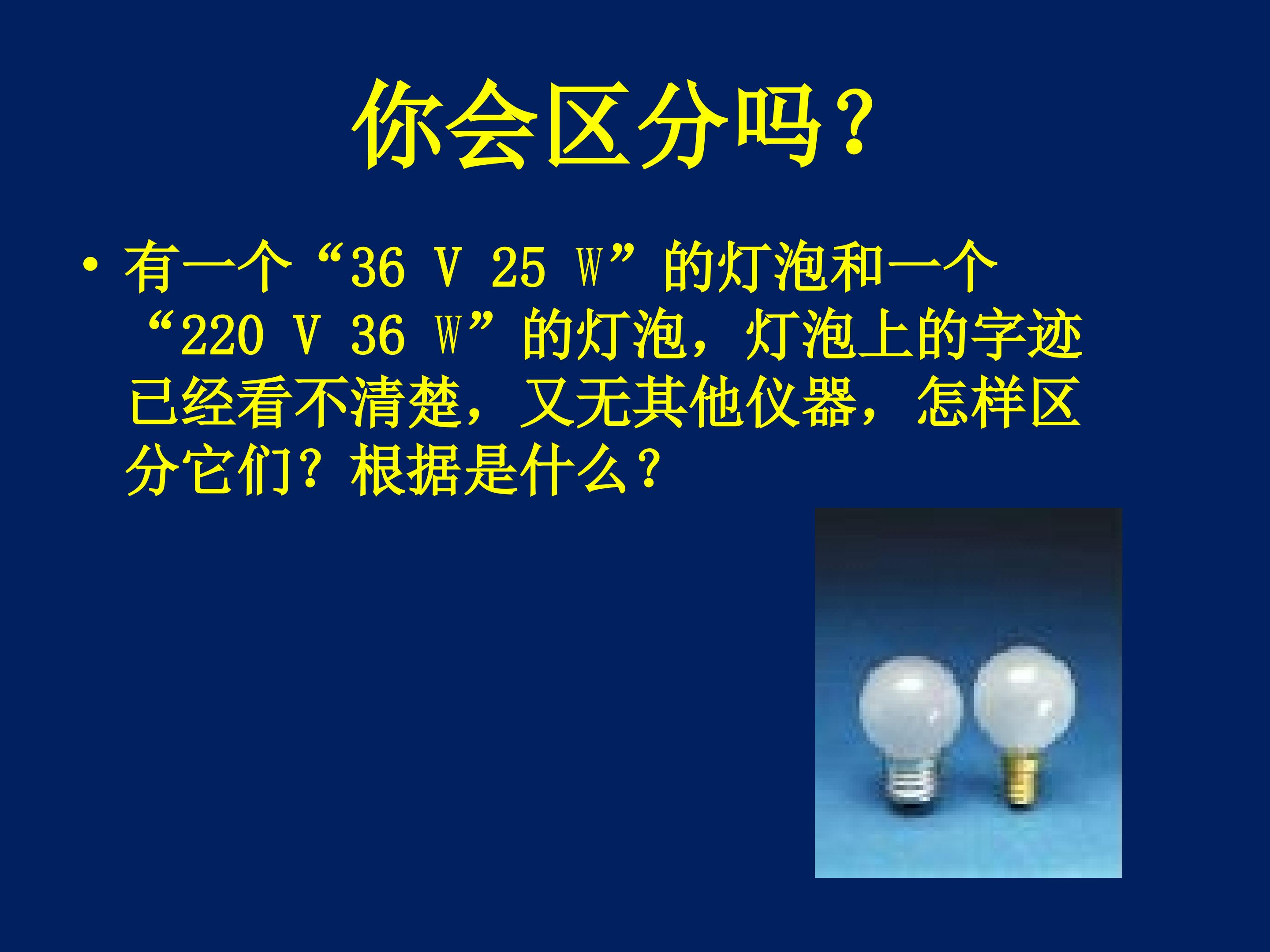 你会区分吗？

• 有一个“36 V 25 W”的灯泡和一个“220 V 36 W”的灯泡，灯泡上的字迹已经看不清楚，又无其他仪器，怎样区分它们？根据是什么？